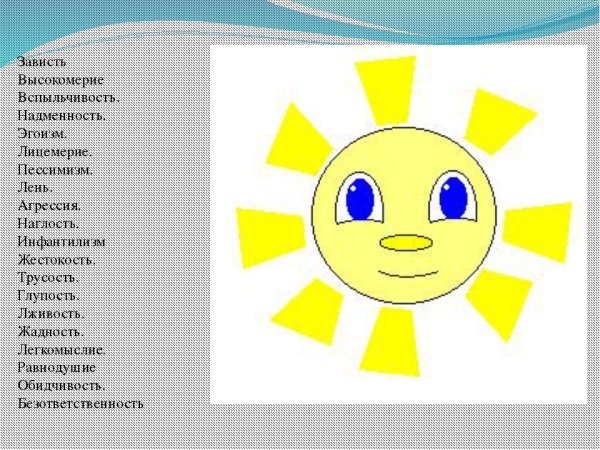 Зависть
Высокомерие
Вспыльчивость.
Надменность.
Эгоизм.
Лицемерие.
Пессимизм.
Лень.
Агрессия.
Наглость.
Инфантилизм
Жестокость.
Трусость.
Глупость.
Лживость.
Жадность.
Легкомыслие.
Равнодушие
Обидчивость.
Безответственность